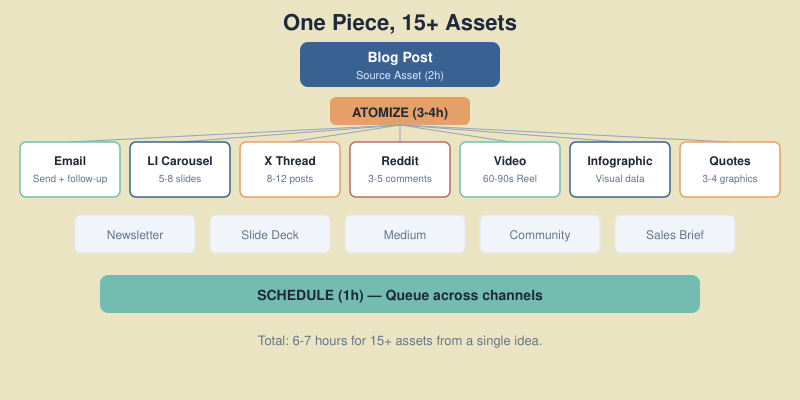 One Piece, 15+ Assets

Blog Post
Source Asset (2h)

ATOMIZE (3-4h)

Email
Send + follow-up

LI Carousel
5-8 slides

X Thread
8-12 posts

Reddit
3-5 comments

Video
60-90s Reel

Infographic
Visual data

Quotes
3-4 graphics

Newsletter

Slide Deck

Medium

Community

Sales Brief

SCHEDULE (1h) — Queue across channels

Total: 6-7 hours for 15+ assets from a single idea.